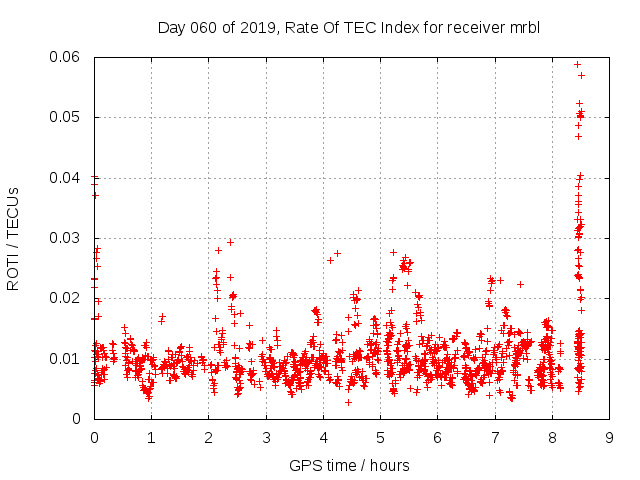 Day 060 of 2019, Rate Of TEC Index for receiver mrbl

ROTI / TECUs

0.06
0.05
0.04
0.03
0.02
0.01
0

0 1 2 3 4 5 6 7 8 9

GPS time / hours